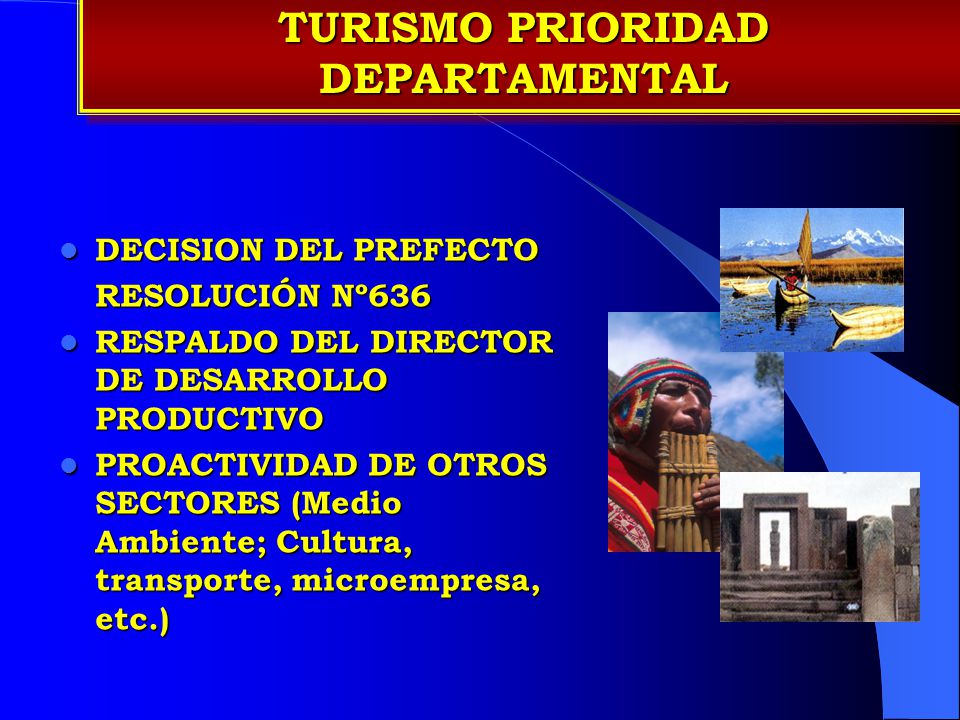 TURISMO PRIORIDAD DEPARTAMENTAL

- DECISION DEL PREFECTO RESOLUCIÓN Nº636
- RESPALDO DEL DIRECTOR DE DESARROLLO PRODUCTIVO
- PROACTIVIDAD DE OTROS SECTORES (Medio Ambiente; Cultura, transporte, microempresa, etc.)